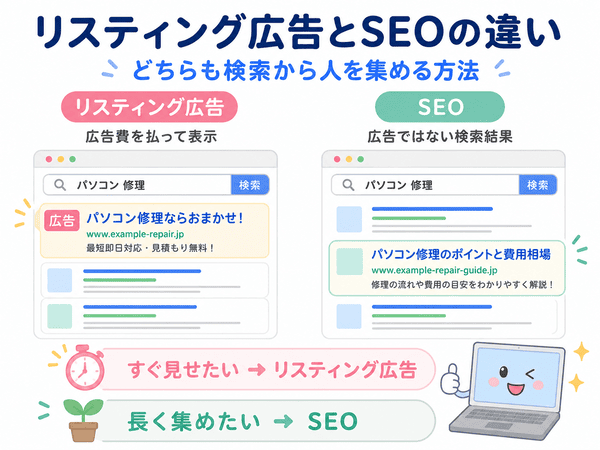 リスティング広告とSEOの違い

どちらも検索から人を集める方法

リスティング広告

広告費を払って表示

パソコン 修理

検索

広告

パソコン修理ならおまかせ！

www.example-repair.jp

最短即日対応・見積もり無料！

SEO

広告ではない検索結果

パソコン 修理

検索

パソコン修理のポイントと費用相場

www.example-repair-guide.jp

修理の流れや費用の目安をわかりやすく解説！

すぐ見せたい → リスティング広告

長く集めたい → SEO